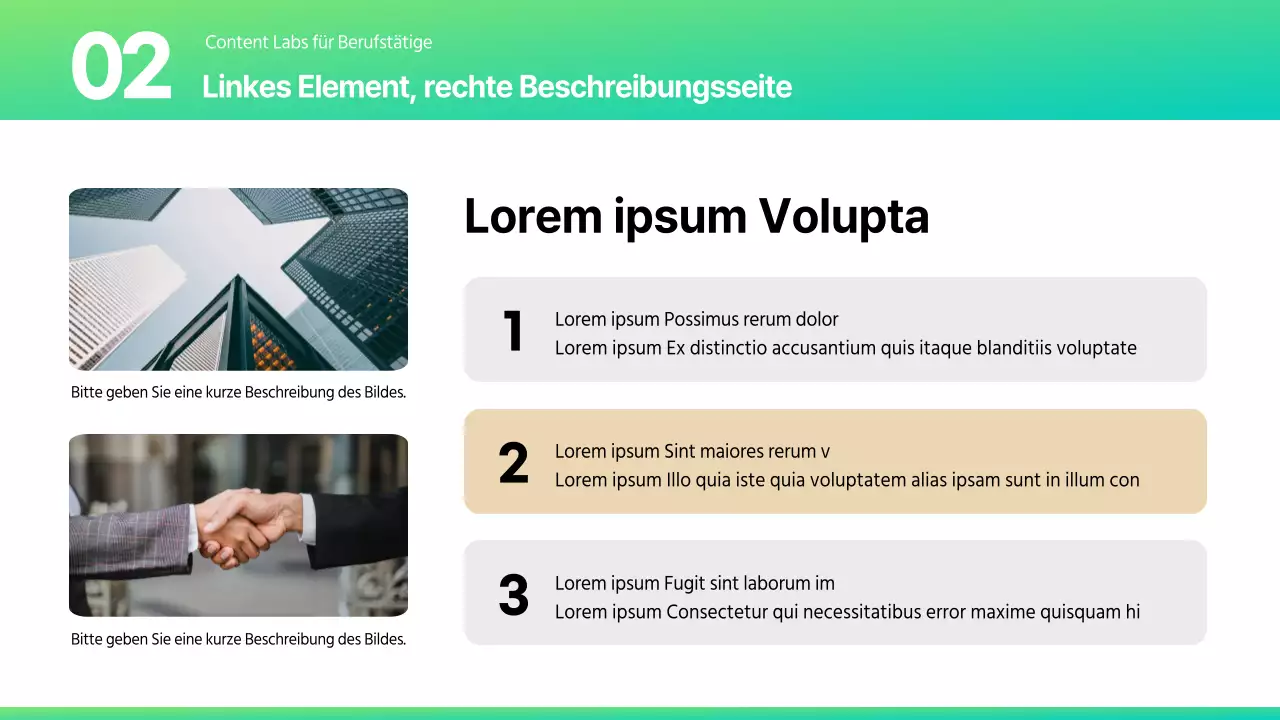 02

Content Labs für Berufstätige

Linkes Element, rechte Beschreibungsseite

Bitte geben Sie eine kurze Beschreibung des Bildes.

Bitte geben Sie eine kurze Beschreibung des Bildes.

Lorem ipsum Volupta

1
Lorem ipsum Possimus rerum dolor
Lorem ipsum Ex distinctio accusantium quis itaque blanditiis voluptate

2
Lorem ipsum Sint maiores rerum v
Lorem ipsum Illo quia iste quia voluptatem alias ipsam sunt in illum con

3
Lorem ipsum Fugit sint laborum im
Lorem ipsum Consectetur qui necessitatibus error maxime quisquam hi